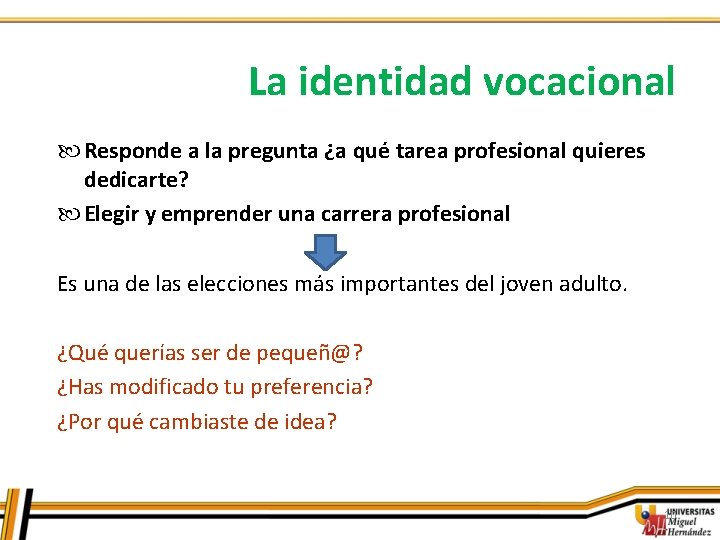 La identidad vocacional

Responde a la pregunta ¿a qué tarea profesional quieres dedicarte?

Elegir y emprender una carrera profesional

Es una de las elecciones más importantes del joven adulto.

¿Qué querías ser de pequeñ@?

¿Has modificado tu preferencia?

¿Por qué cambiaste de idea?

UNIVERSITAS Miguel Hernández